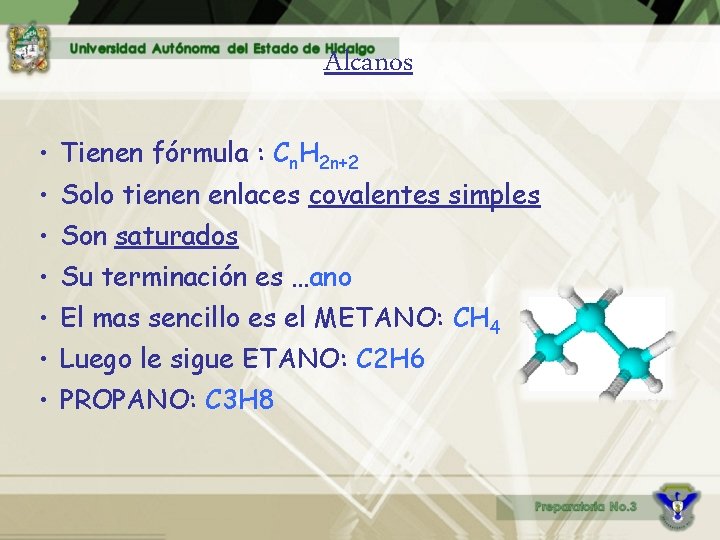 Universidad Autónoma del Estado de Hidalgo

Alcanos

• Tienen fórmula : $C_nH_{2n+2}$
• Solo tienen enlaces covalentes simples
• Son saturados
• Su terminación es ...ano
• El mas sencillo es el METANO: $CH_4$
• Luego le sigue ETANO: C2H6
• PROPANO: C3H8

Preparatoria No.3